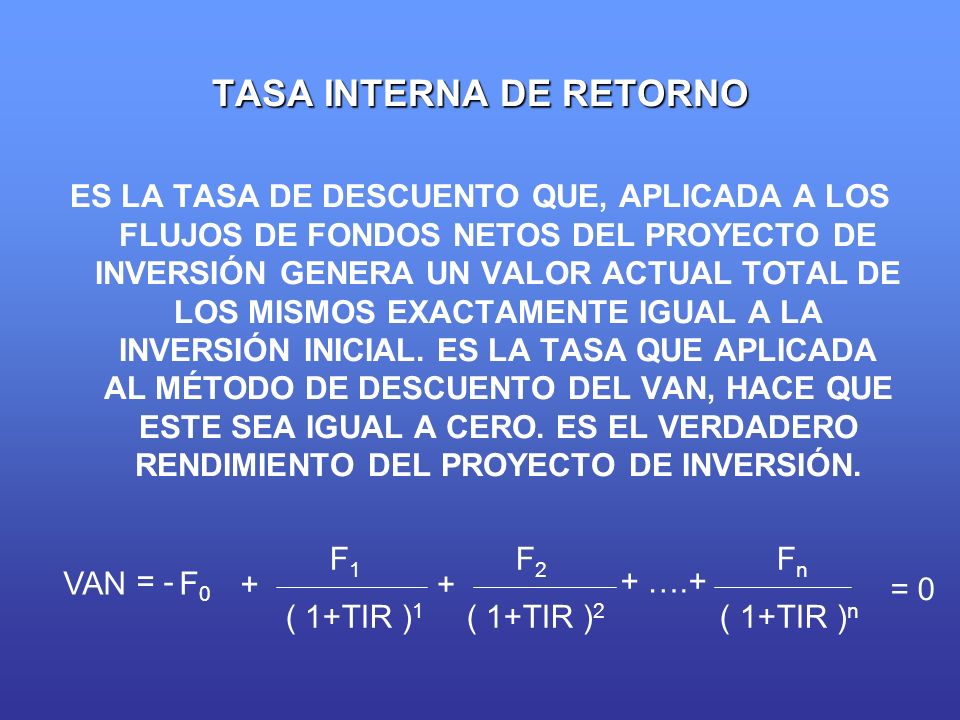 TASA INTERNA DE RETORNO

ES LA TASA DE DESCUENTO QUE, APLICADA A LOS FLUJOS DE FONDOS NETOS DEL PROYECTO DE INVERSIÓN GENERA UN VALOR ACTUAL TOTAL DE LOS MISMOS EXACTAMENTE IGUAL A LA INVERSIÓN INICIAL. ES LA TASA QUE APLICADA AL MÉTODO DE DESCUENTO DEL VAN, HACE QUE ESTE SEA IGUAL A CERO. ES EL VERDADERO RENDIMIENTO DEL PROYECTO DE INVERSIÓN.

$VAN = -F_0 + \frac{F_1}{(1+TIR)^1} + \frac{F_2}{(1+TIR)^2} + \ldots + \frac{F_n}{(1+TIR)^n} = 0$